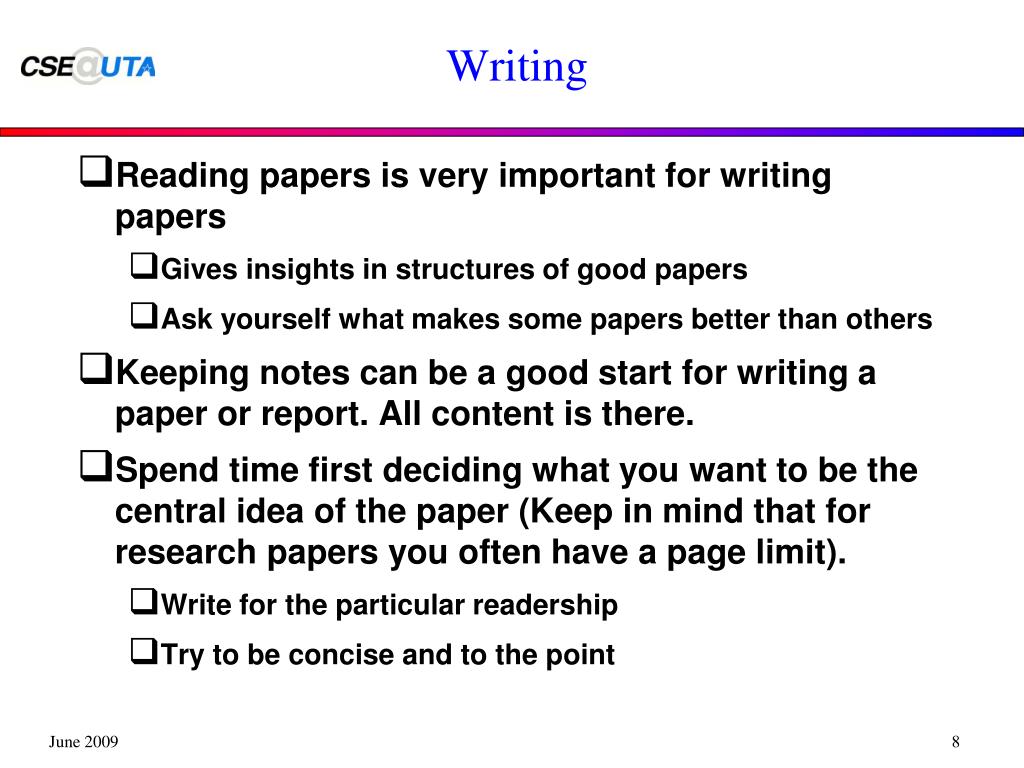 CSE@UTA

Writing

❑Reading papers is very important for writing papers

❑Gives insights in structures of good papers

❑Ask yourself what makes some papers better than others

❑Keeping notes can be a good start for writing a paper or report. All content is there.

❑Spend time first deciding what you want to be the central idea of the paper (Keep in mind that for research papers you often have a page limit).

❑Write for the particular readership

❑Try to be concise and to the point

June 2009

8